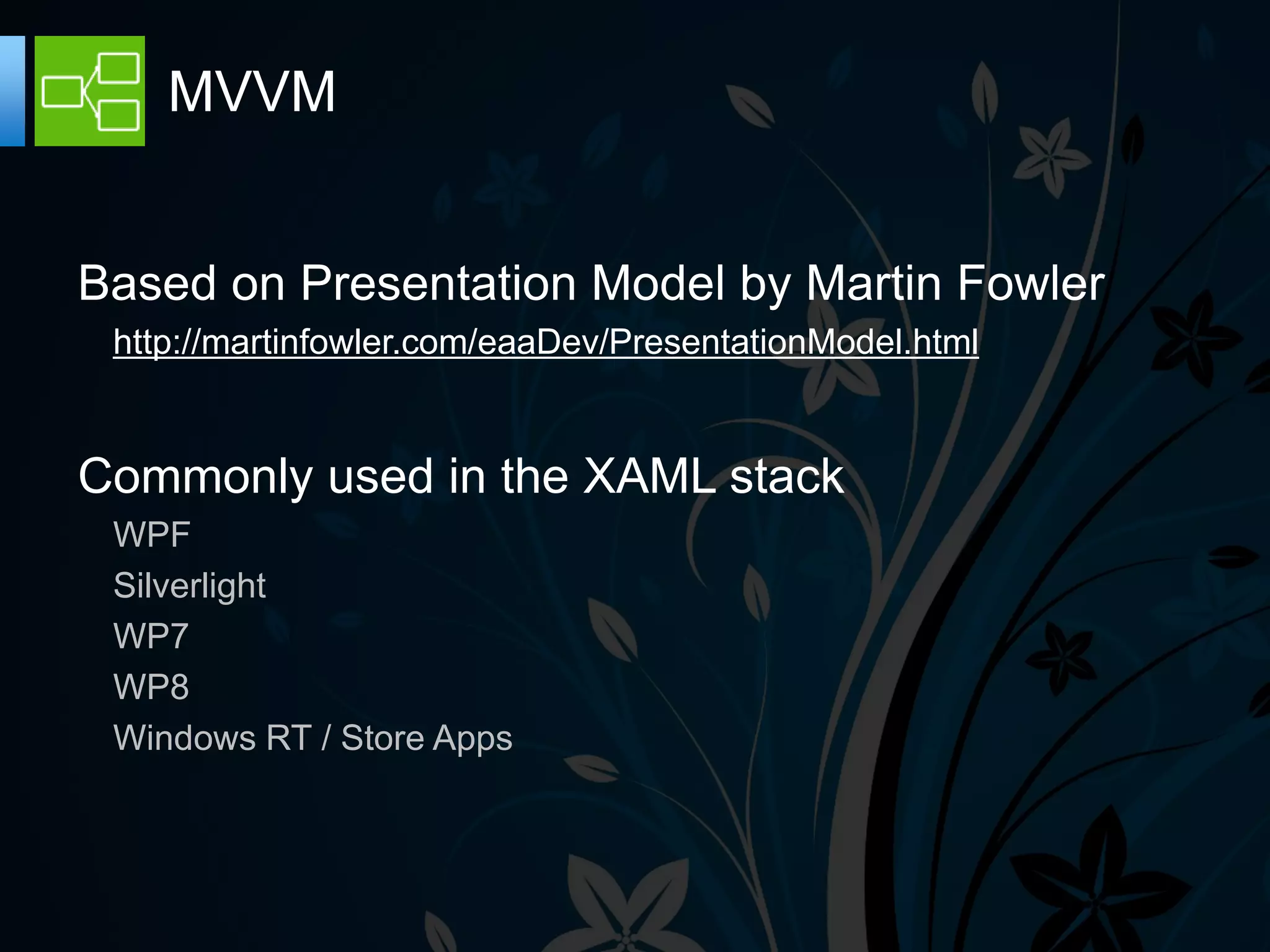 MVVM

Based on Presentation Model by Martin Fowler

http://martinfowler.com/eaaDev/PresentationModel.html

Commonly used in the XAML stack

WPF

Silverlight

WP7

WP8

Windows RT / Store Apps